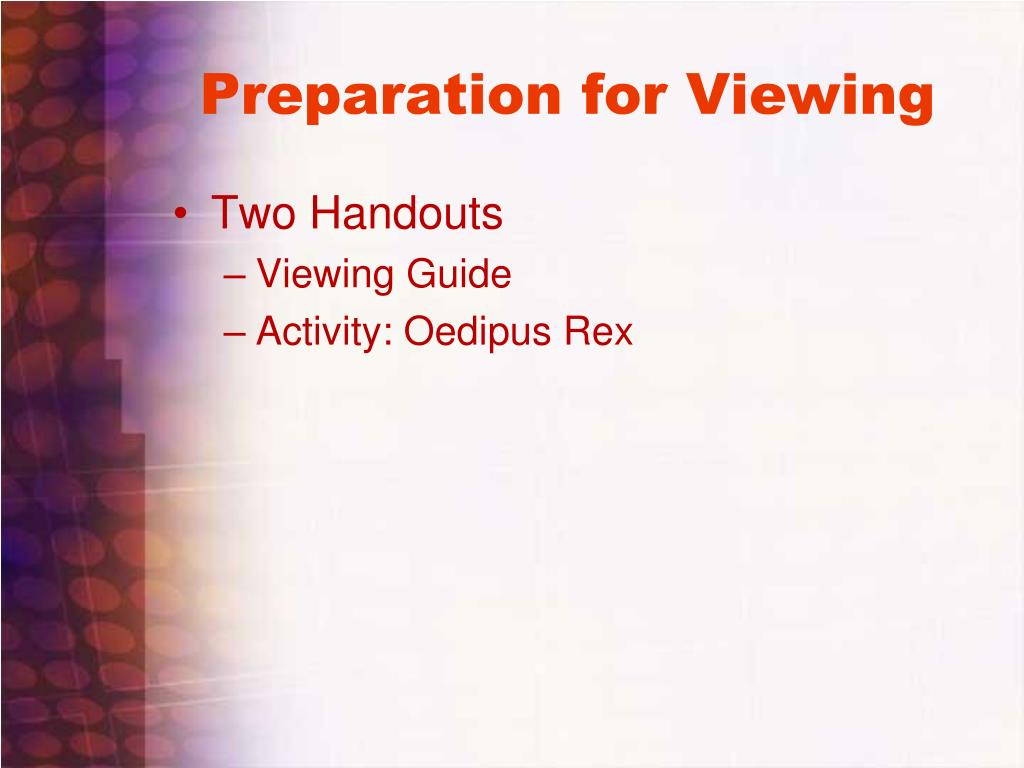 Preparation for Viewing

• Two Handouts
  – Viewing Guide
  – Activity: Oedipus Rex